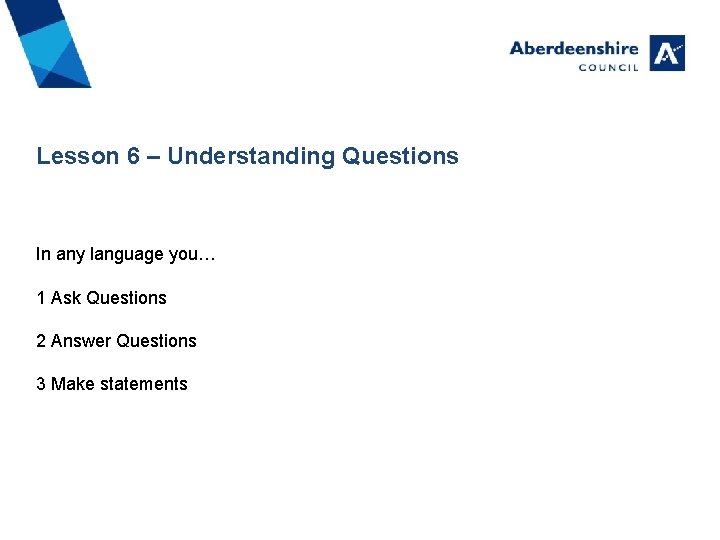 Aberdeenshire
COUNCIL

Lesson 6 – Understanding Questions

In any language you…

1 Ask Questions

2 Answer Questions

3 Make statements